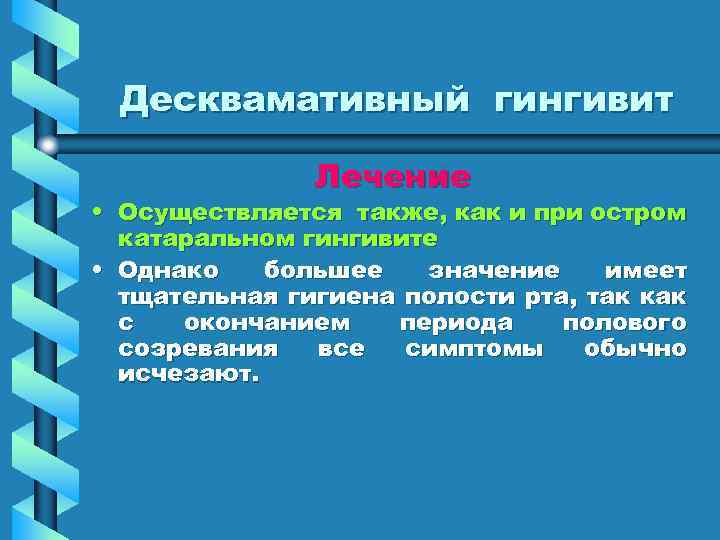 Десквамативный гингивит

Лечение

• Осуществляется также, как и при остром катаральном гингивите

• Однако большее значение имеет тщательная гигиена полости рта, так как с окончанием периода полового созревания все симптомы обычно исчезают.